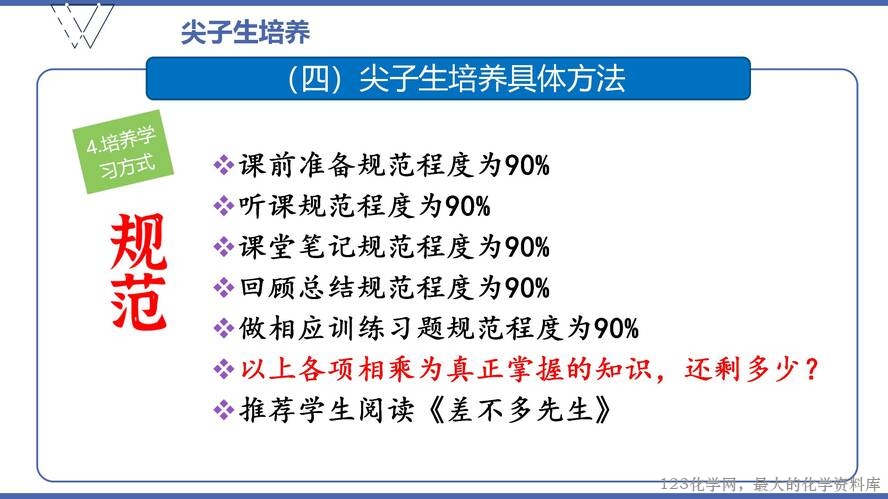 尖子生培养

（四）尖子生培养具体方法

4.培养学习方式

规范

❖课前准备规范程度为90%
❖听课规范程度为90%
❖课堂笔记规范程度为90%
❖回顾总结规范程度为90%
❖做相应训练习题规范程度为90%
❖以上各项相乘为真正掌握的知识，还剩多少？
❖推荐学生阅读《差不多先生》

123化学网，最大的化学资料库